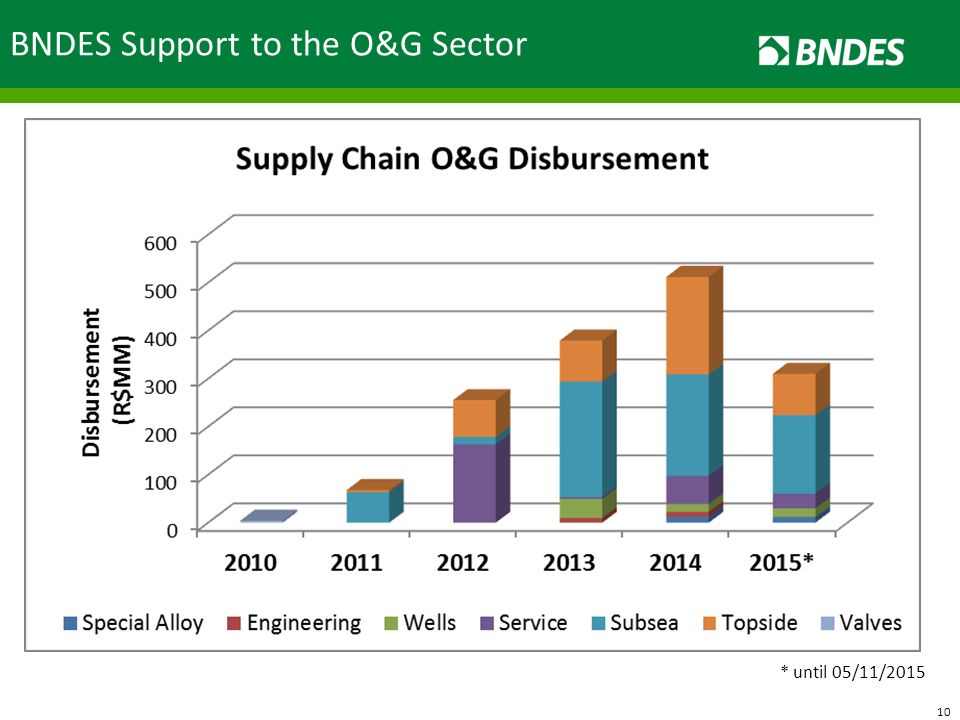 BNDES Support to the O&G Sector

BNDES

Supply Chain O&G Disbursement

Disbursement (R$MM)

600
500
400
300
200
100
0

2010 2011 2012 2013 2014 2015*

Special Alloy Engineering Wells Service Subsea Topside Valves

* until 05/11/2015

10